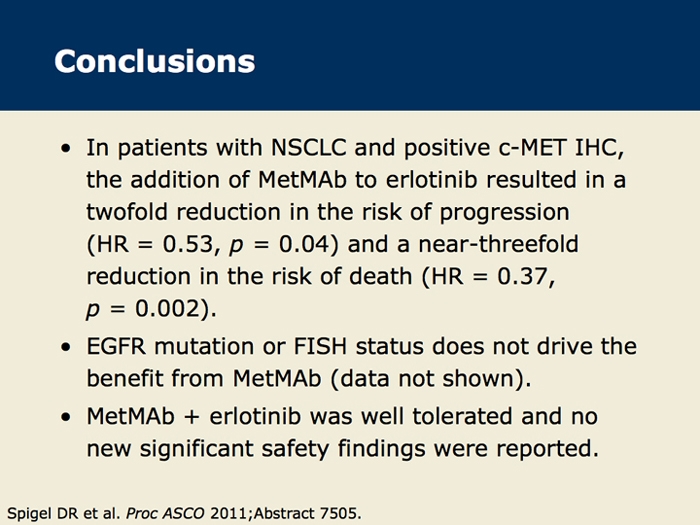 Conclusions

• In patients with NSCLC and positive c-MET IHC, the addition of MetMAb to erlotinib resulted in a twofold reduction in the risk of progression (HR = 0.53, $p$ = 0.04) and a near-threefold reduction in the risk of death (HR = 0.37, $p$ = 0.002).

• EGFR mutation or FISH status does not drive the benefit from MetMAb (data not shown).

• MetMAb + erlotinib was well tolerated and no new significant safety findings were reported.

Spigel DR et al. Proc ASCO 2011;Abstract 7505.